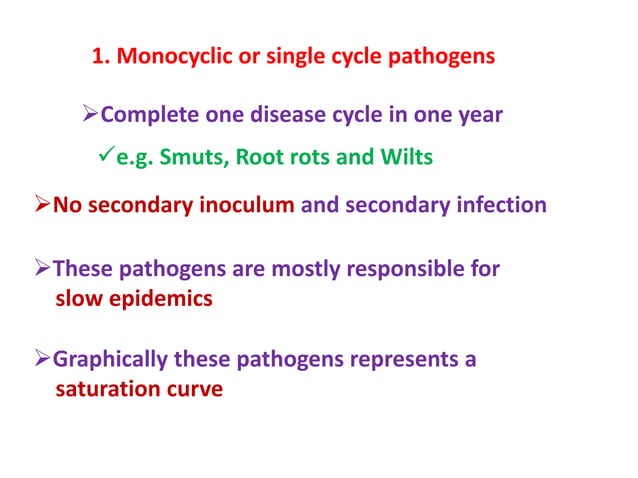 1. Monocyclic or single cycle pathogens

➢Complete one disease cycle in one year

✓e.g. Smuts, Root rots and Wilts

➢No secondary inoculum and secondary infection

➢These pathogens are mostly responsible for slow epidemics

➢Graphically these pathogens represents a saturation curve